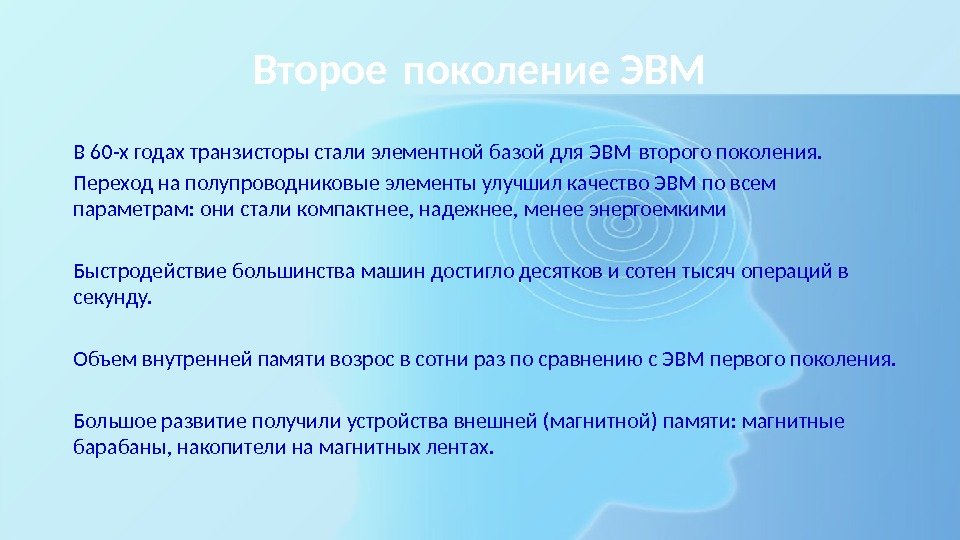 Второе поколение ЭВМ

В 60-х годах транзисторы стали элементной базой для ЭВМ второго поколения.
Переход на полупроводниковые элементы улучшил качество ЭВМ по всем параметрам: они стали компактнее, надежнее, менее энергоемкими

Быстродействие большинства машин достигло десятков и сотен тысяч операций в секунду.

Объем внутренней памяти возрос в сотни раз по сравнению с ЭВМ первого поколения.

Большое развитие получили устройства внешней (магнитной) памяти: магнитные барабаны, накопители на магнитных лентах.